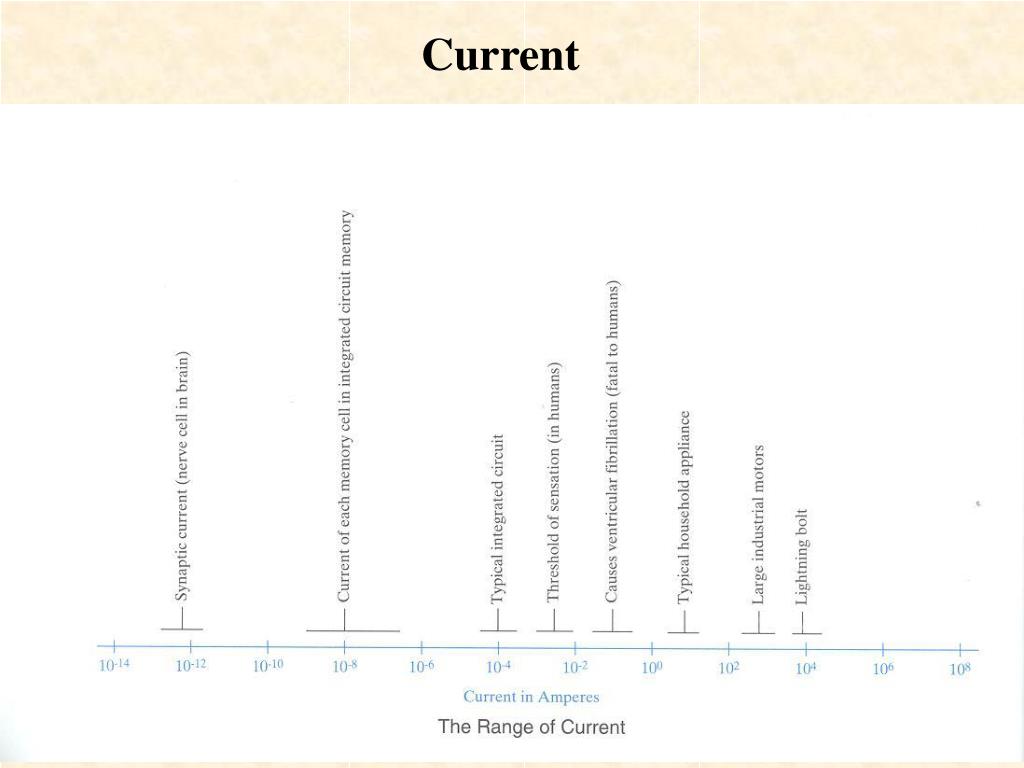 Current

Synaptic current (nerve cell in brain)

Current of each memory cell in integrated circuit memory

Typical integrated circuit

Threshold of sensation (in humans)

Causes ventricular fibrillation (fatal to humans)

Typical household appliance

Large industrial motors

Lightning bolt

$10^{-14}$ $10^{-12}$ $10^{-10}$ $10^{-8}$ $10^{-6}$ $10^{-4}$ $10^{-2}$ $10^{0}$ $10^{2}$ $10^{4}$ $10^{6}$ $10^{8}$

Current in Amperes

The Range of Current